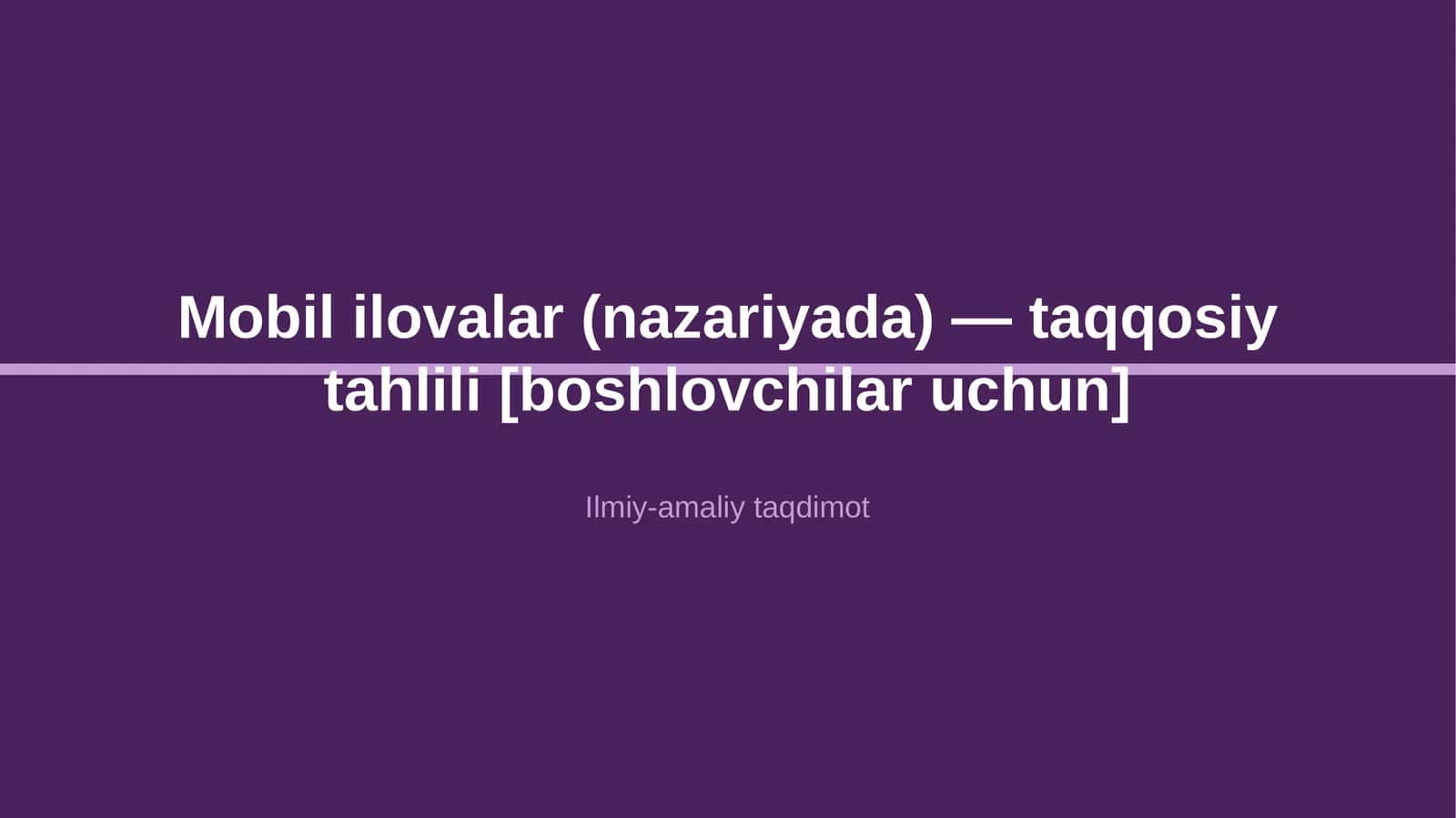 Mobil ilovalar (nazariyada) — taqqosiy tahlili [boshlovchilar uchun]

Ilmiy-amaliy taqdimot